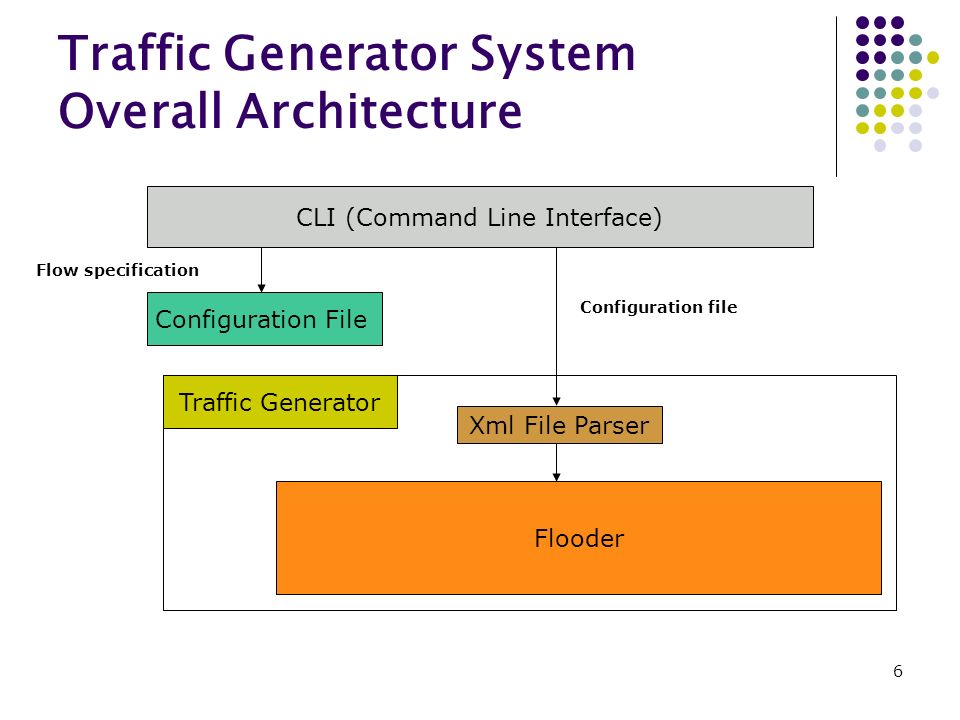 Traffic Generator System Overall Architecture

CLI (Command Line Interface)

Flow specification

Configuration File

Configuration file

Traffic Generator

Xml File Parser

Flooder

6